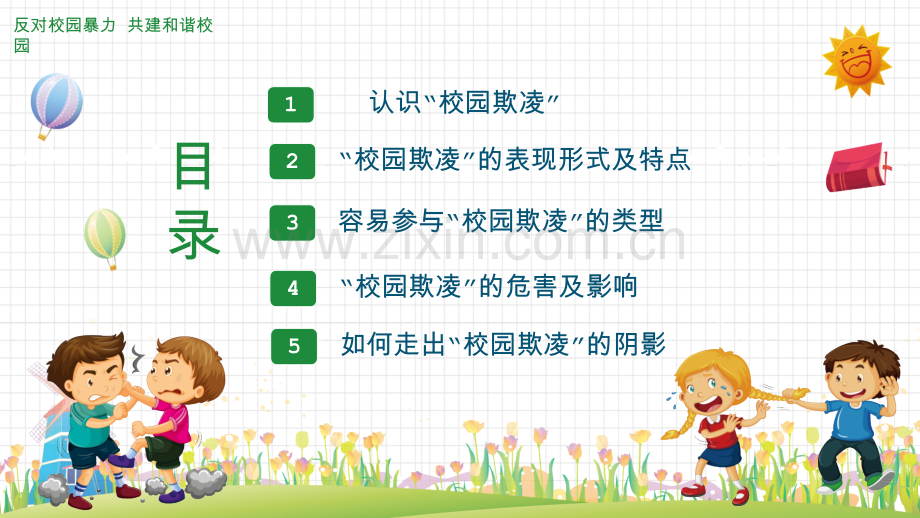 反对校园暴力 共建和谐校园

目录

1 认识"校园欺凌"

2 "校园欺凌"的表现形式及特点

3 容易参与"校园欺凌"的类型

4 "校园欺凌"的危害及影响

5 如何走出"校园欺凌"的阴影

www.zixin.com.cn